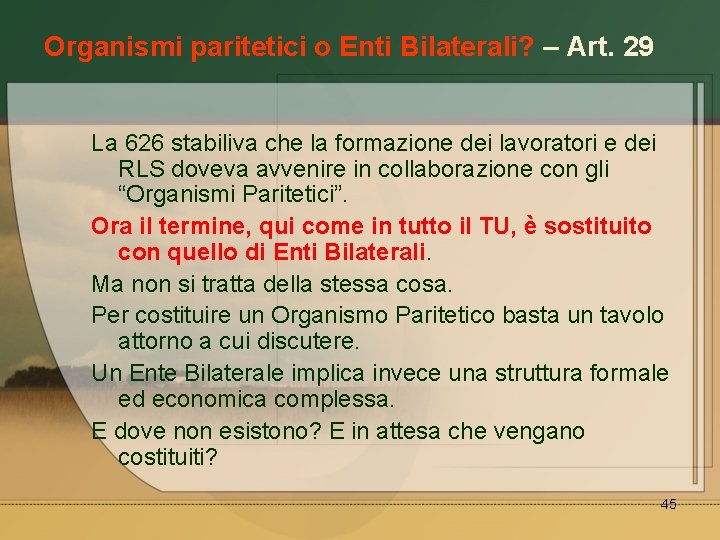 Organismi paritetici o Enti Bilaterali? – Art. 29

La 626 stabiliva che la formazione dei lavoratori e dei RLS doveva avvenire in collaborazione con gli “Organismi Paritetici”.

Ora il termine, qui come in tutto il TU, è sostituito con quello di Enti Bilaterali.

Ma non si tratta della stessa cosa.

Per costituire un Organismo Paritetico basta un tavolo attorno a cui discutere.

Un Ente Bilaterale implica invece una struttura formale ed economica complessa.

E dove non esistono? E in attesa che vengano costituiti?

45